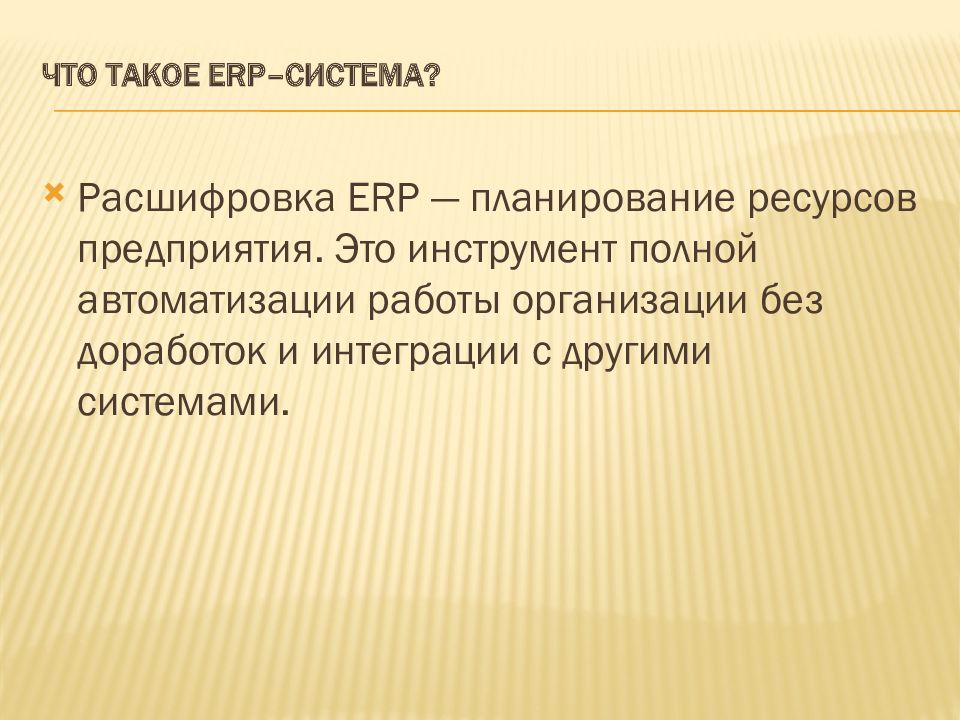 ЧТО ТАКОЕ ERP–СИСТЕМА?

Расшифровка ERP — планирование ресурсов предприятия. Это инструмент полной автоматизации работы организации без доработок и интеграции с другими системами.